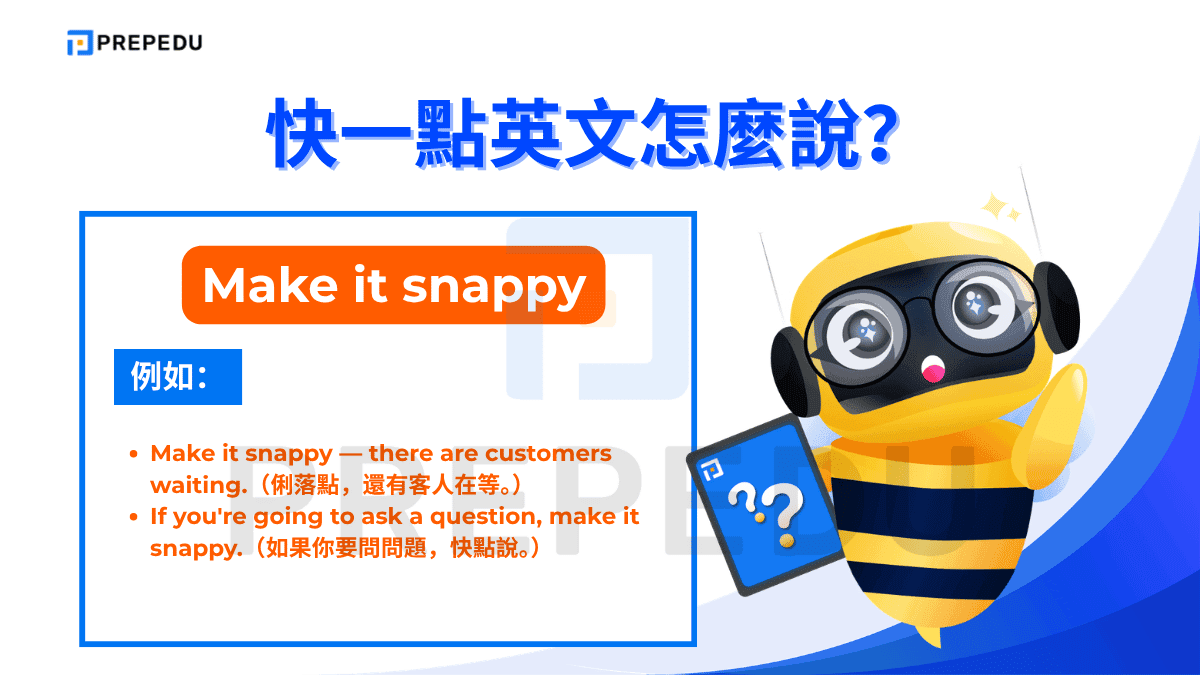 PREPEDU

快一點英文怎麼說?

Make it snappy

例如：

- Make it snappy — there are customers waiting.（俐落點，還有客人在等。）
- If you're going to ask a question, make it snappy.（如果你要問問題，快點說。）

PREPEDU

??